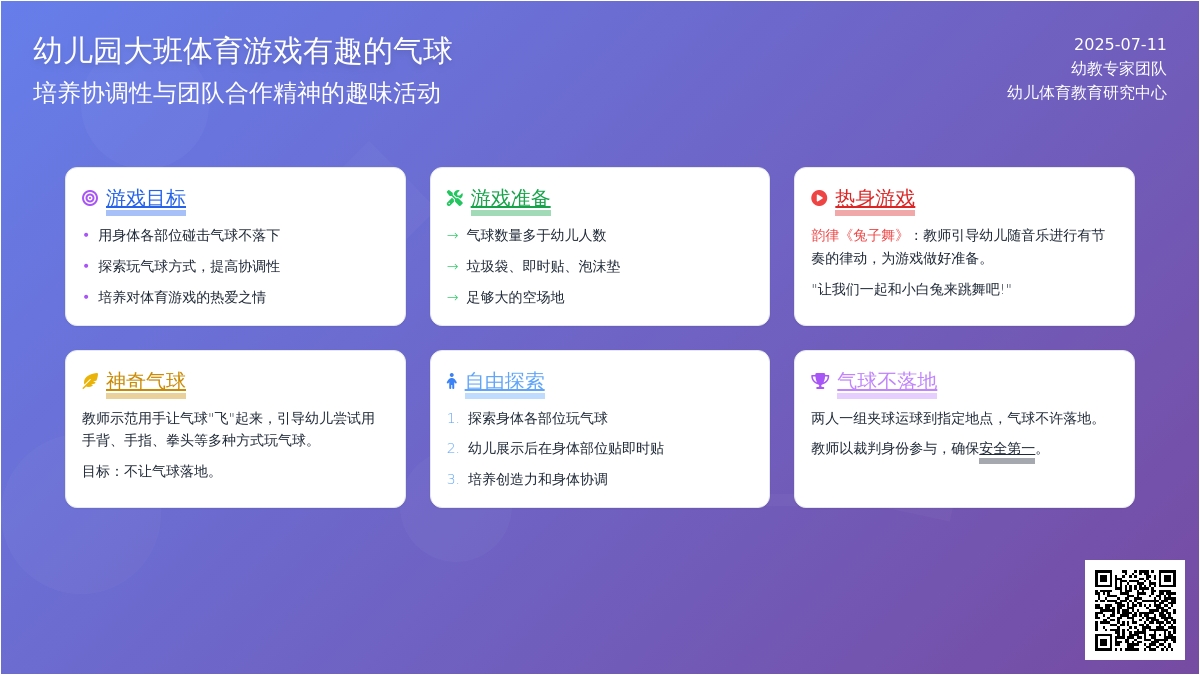 幼儿园大班体育游戏有趣的气球
培养协调性与团队合作精神的趣味活动

2025-07-11
幼教专家团队
幼儿体育教育研究中心

游戏目标
• 用身体各部位碰击气球不落下
• 探索玩气球方式，提高协调性
• 培养对体育游戏的热爱之情

游戏准备
→ 气球数量多于幼儿人数
→ 垃圾袋、即时贴、泡沫垫
→ 足够大的空场地

热身游戏
韵律《兔子舞》：教师引导幼儿随音乐进行有节奏的律动，为游戏做好准备。
"让我们一起和小白兔来跳舞吧！"

神奇气球
教师示范用手让气球"飞"起来，引导幼儿尝试用手背、手指、拳头等多种方式玩气球。
目标：不让气球落地。

自由探索
1. 探索身体各部位玩气球
2. 幼儿展示后在身体部位贴即时贴
3. 培养创造力和身体协调

气球不落地
两人一组夹球运球到指定地点，气球不许落地。
教师以裁判身份参与，确保安全第一。